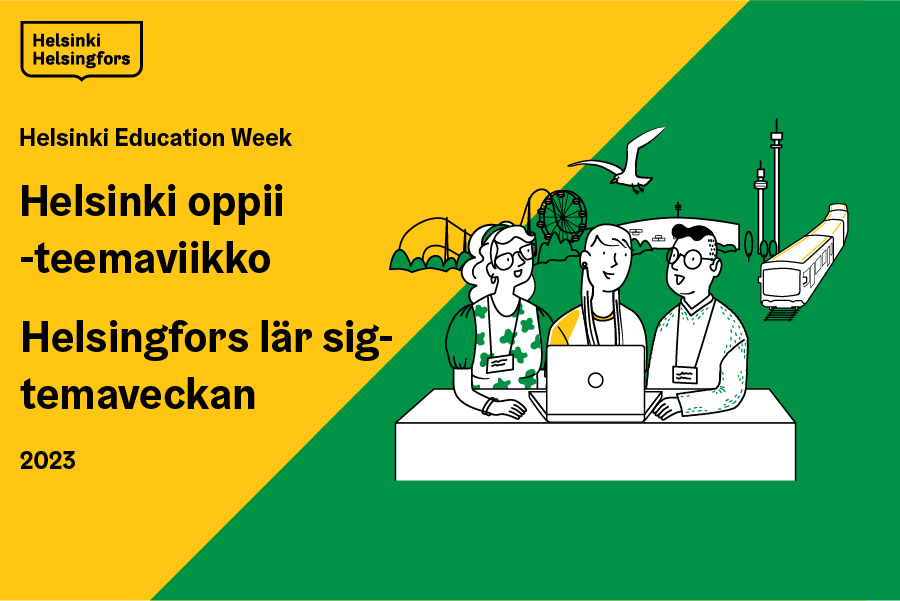 Helsinki
Helsingfors

Helsinki Education Week

Helsinki oppii -teemaviikko

Helsingfors lär sig-temaveckan

2023